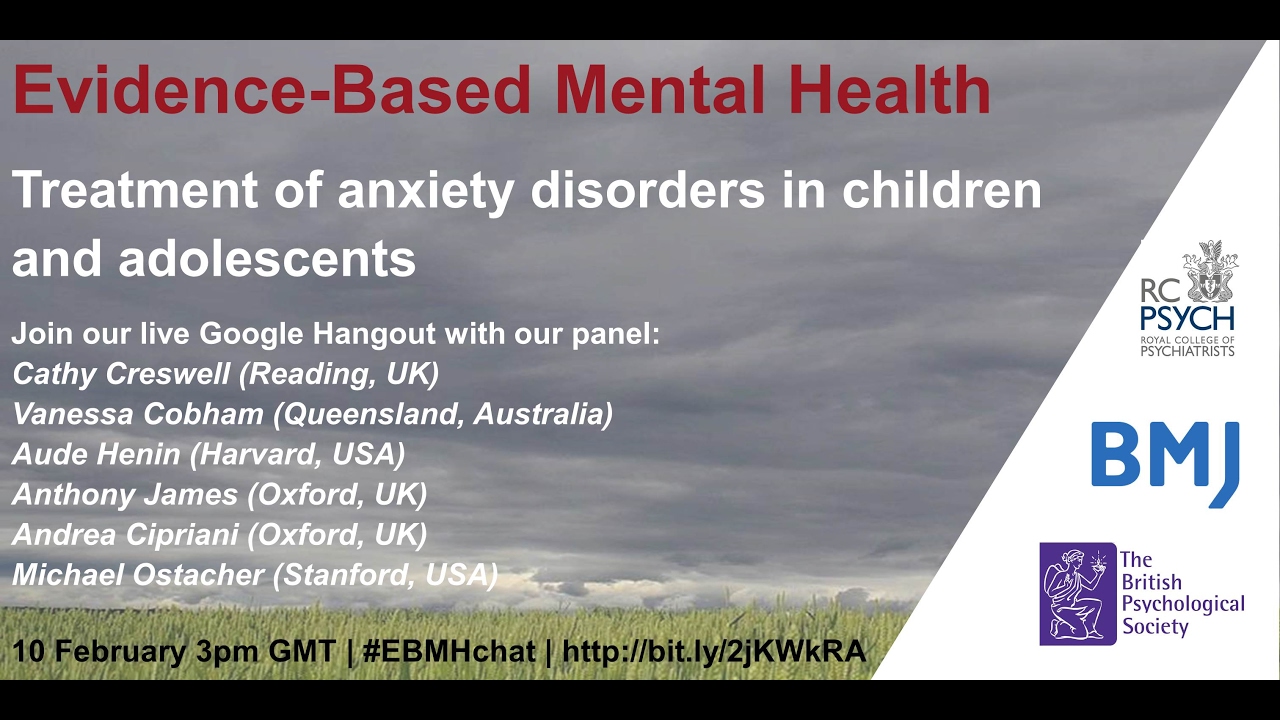 Evidence-Based Mental Health

Treatment of anxiety disorders in children and adolescents

Join our live Google Hangout with our panel:
Cathy Creswell (Reading, UK)
Vanessa Cobham (Queensland, Australia)
Aude Henin (Harvard, USA)
Anthony James (Oxford, UK)
Andrea Cipriani (Oxford, UK)
Michael Ostacher (Stanford, USA)

10 February 3pm GMT | #EBMHchat | http://bit.ly/2jKWkRA

RC PSYCH
ROYAL COLLEGE OF PSYCHIATRISTS

BMJ

The British Psychological Society